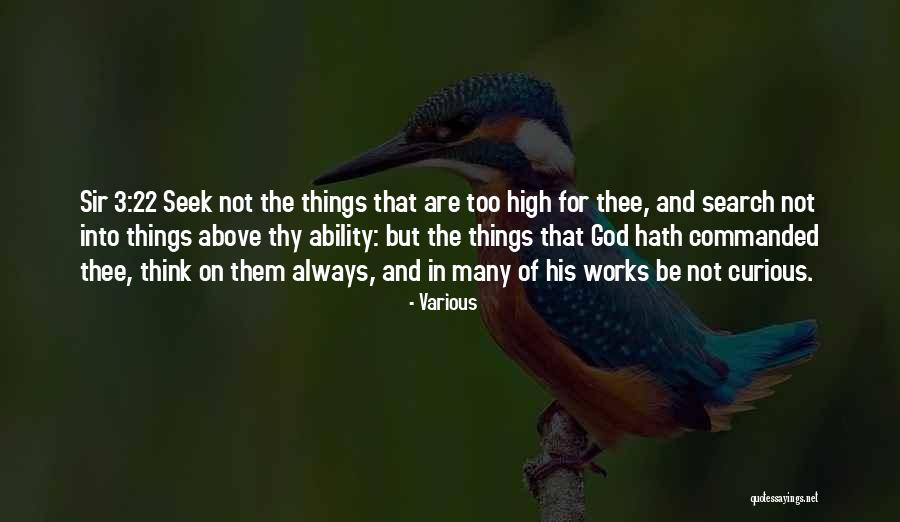 Sir 3:22 Seek not the things that are too high for thee, and search not into things above thy ability: but the things that God hath commanded thee, think on them always, and in many of his works be not curious.

- Various

quotessayings.net